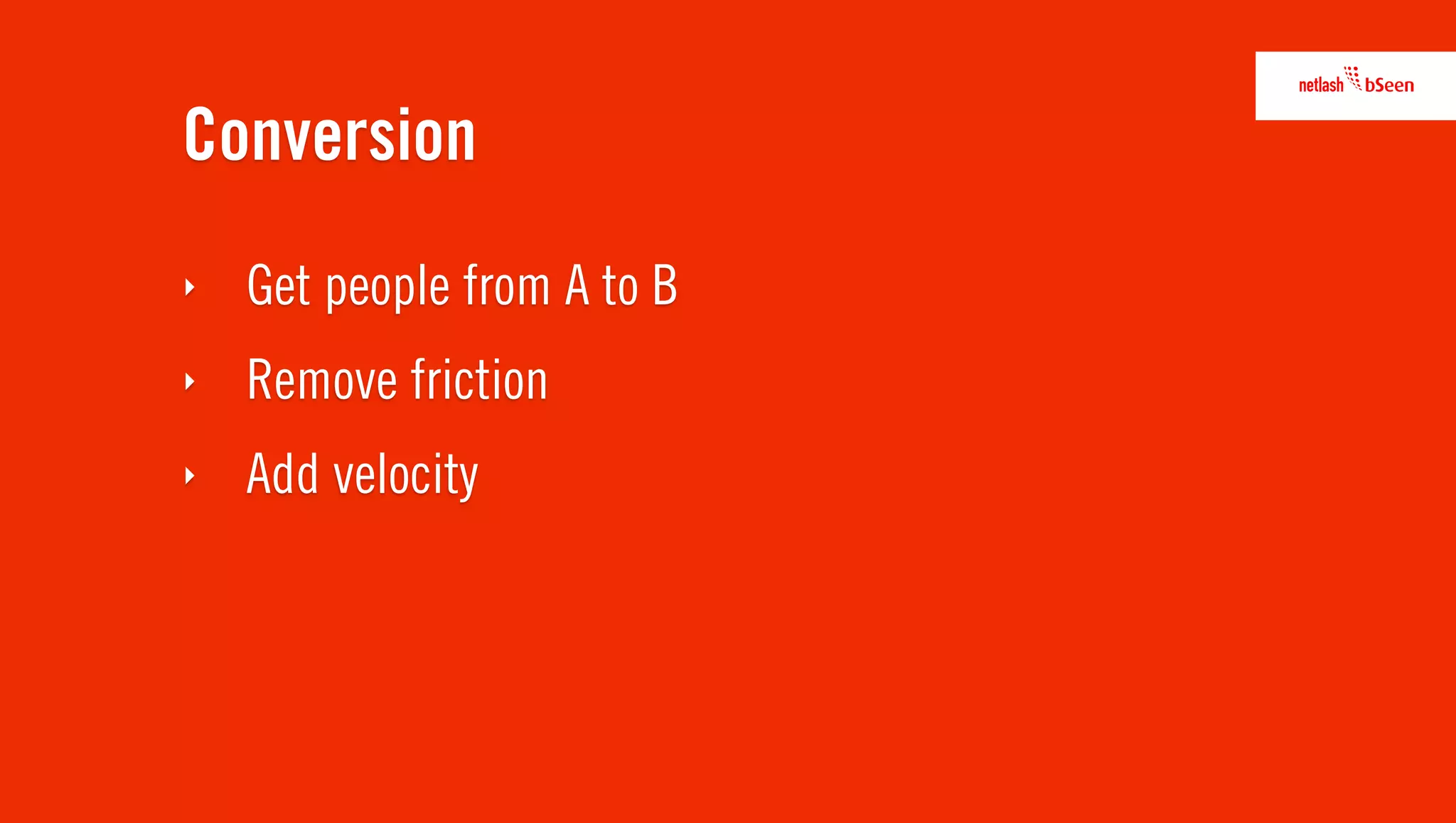 netlash bSeen

Conversion

‣ Get people from A to B
‣ Remove friction
‣ Add velocity